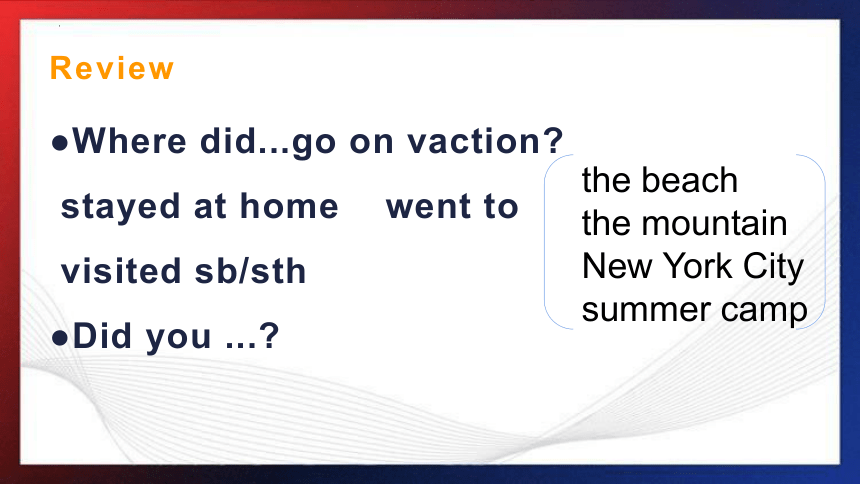 Review

●Where did...go on vaction?

stayed at home went to

visited sb/sth

●Did you ...?

the beach
the mountain
New York City
summer camp